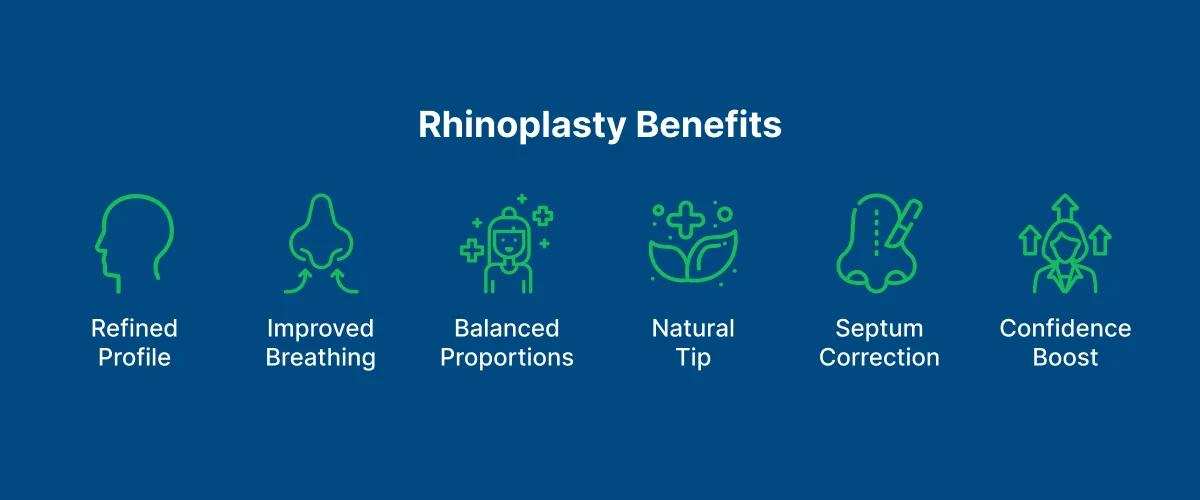 Rhinoplasty Benefits

Refined Profile

Improved Breathing

Balanced Proportions

Natural Tip

Septum Correction

Confidence Boost